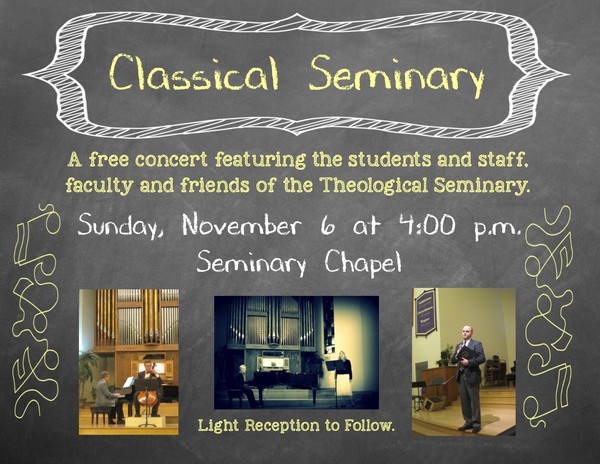 Classical Seminary

A free concert featuring the students and staff, faculty and friends of the Theological Seminary.

Sunday, November 6 at 4:00 p.m.
Seminary Chapel

Light Reception to Follow.